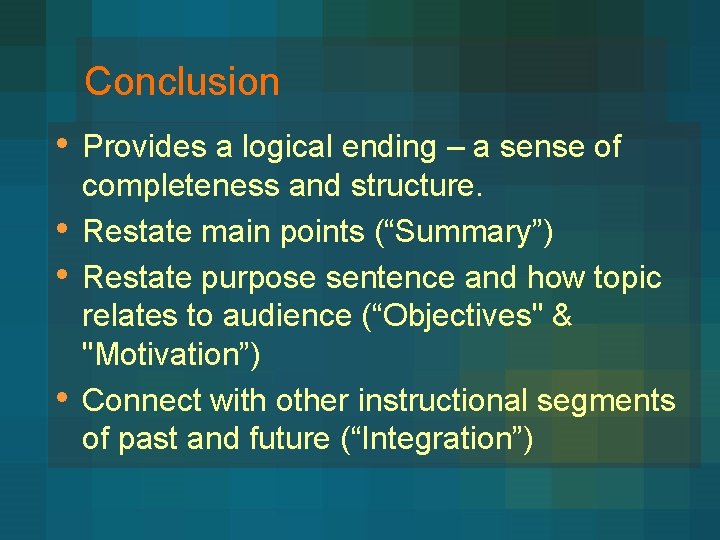 Conclusion

• Provides a logical ending – a sense of completeness and structure.
• Restate main points (“Summary”)
• Restate purpose sentence and how topic relates to audience (“Objectives" & "Motivation”)
• Connect with other instructional segments of past and future (“Integration”)